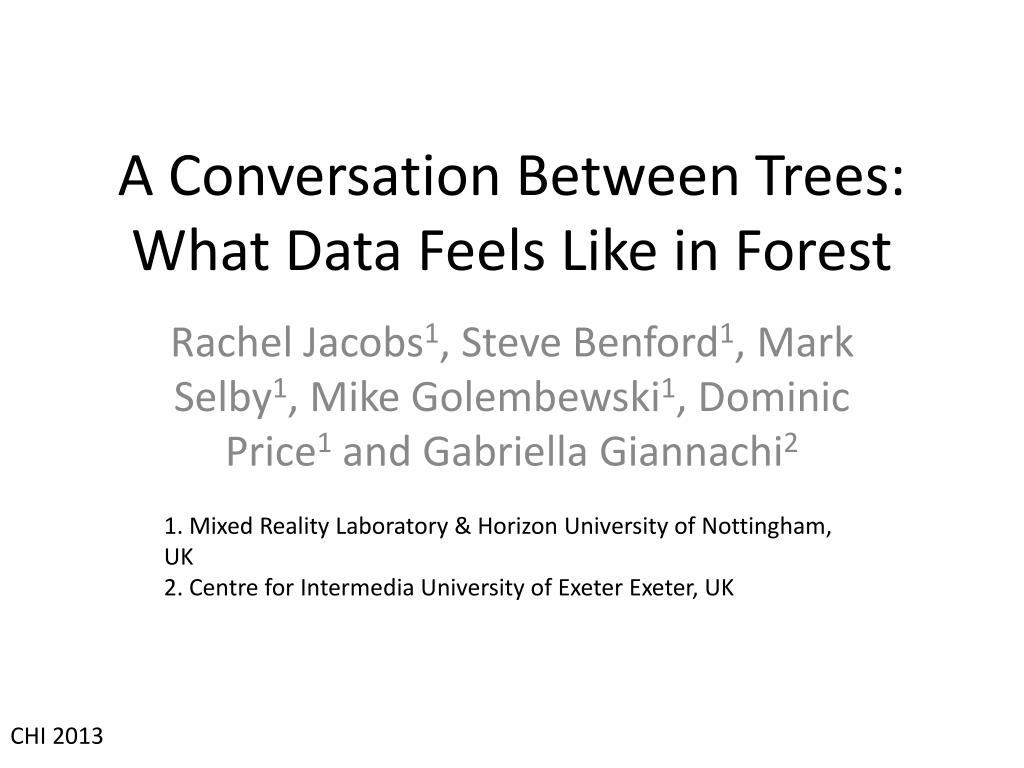 A Conversation Between Trees: What Data Feels Like in Forest

Rachel Jacobs$^1$, Steve Benford$^1$, Mark Selby$^1$, Mike Golembewski$^1$, Dominic Price$^1$ and Gabriella Giannachi$^2$

1. Mixed Reality Laboratory & Horizon University of Nottingham, UK
2. Centre for Intermedia University of Exeter Exeter, UK

CHI 2013